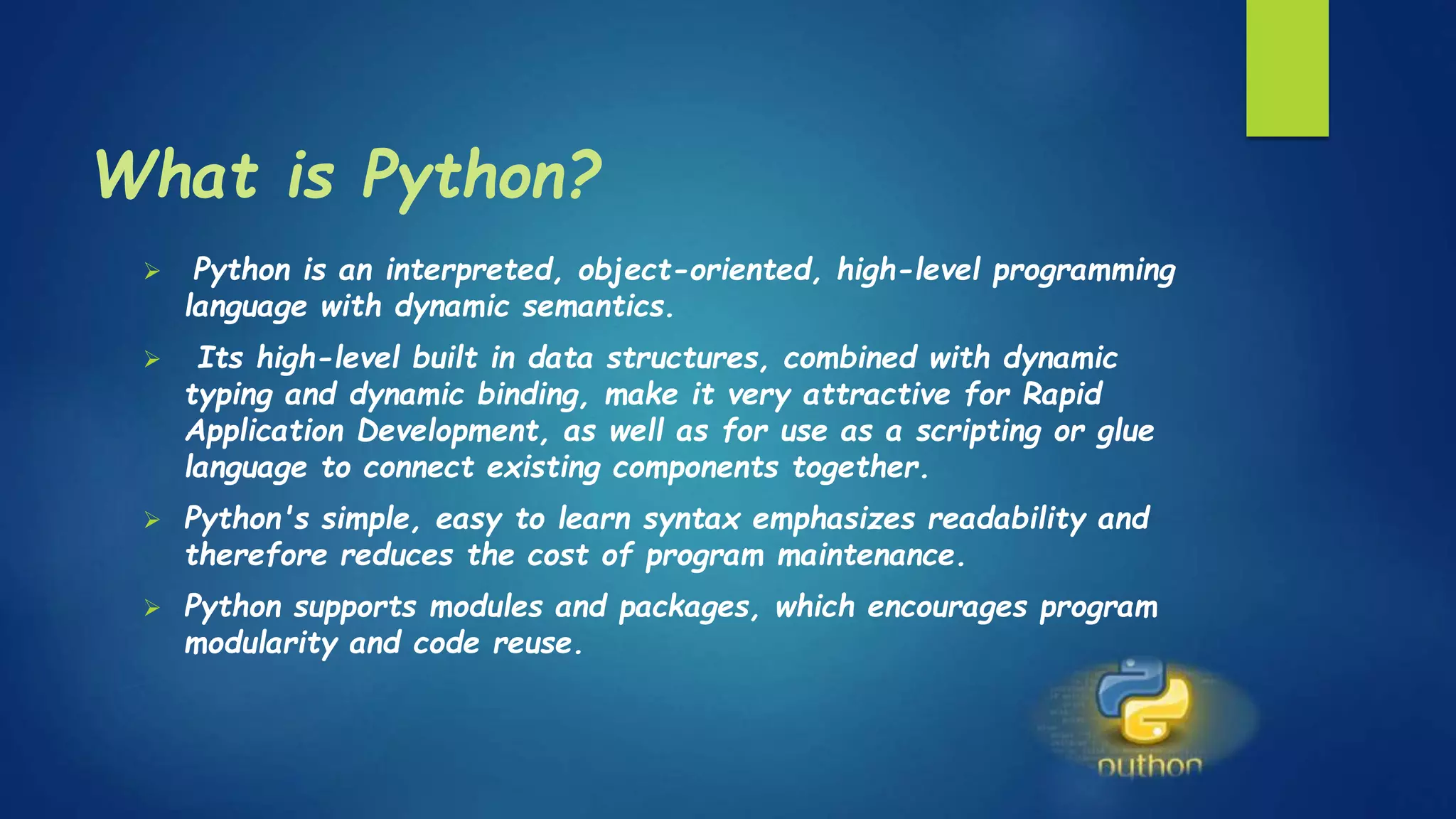 What is Python?

➢ Python is an interpreted, object-oriented, high-level programming language with dynamic semantics.

➢ Its high-level built in data structures, combined with dynamic typing and dynamic binding, make it very attractive for Rapid Application Development, as well as for use as a scripting or glue language to connect existing components together.

➢ Python's simple, easy to learn syntax emphasizes readability and therefore reduces the cost of program maintenance.

➢ Python supports modules and packages, which encourages program modularity and code reuse.

python